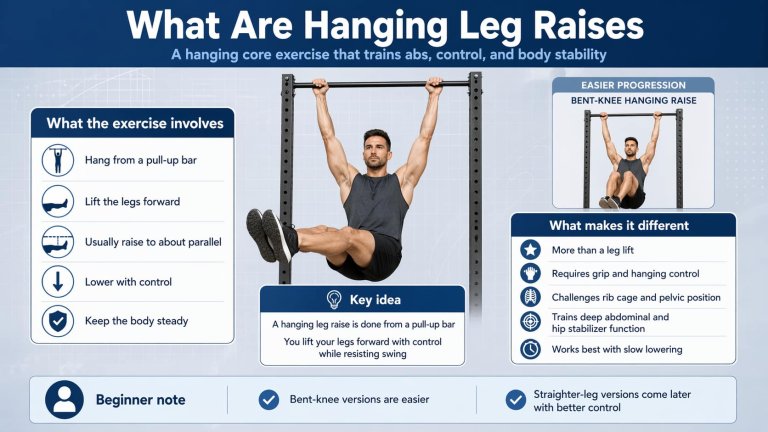 What Are Hanging Leg Raises

A hanging core exercise that trains abs, control, and body stability

What the exercise involves

Hang from a pull-up bar

Lift the legs forward

Usually raise to about parallel

Lower with control

Keep the body steady

Key idea

A hanging leg raise is done from a pull-up bar

You lift your legs forward with control while resisting swing

EASIER PROGRESSION

BENT-KNEE HANGING RAISE

What makes it different

More than a leg lift

Requires grip and hanging control

Challenges rib cage and pelvic position

Trains deep abdominal and hip stabilizer function

Works best with slow lowering

Beginner note

Bent-knee versions are easier

Straighter-leg versions come later with better control